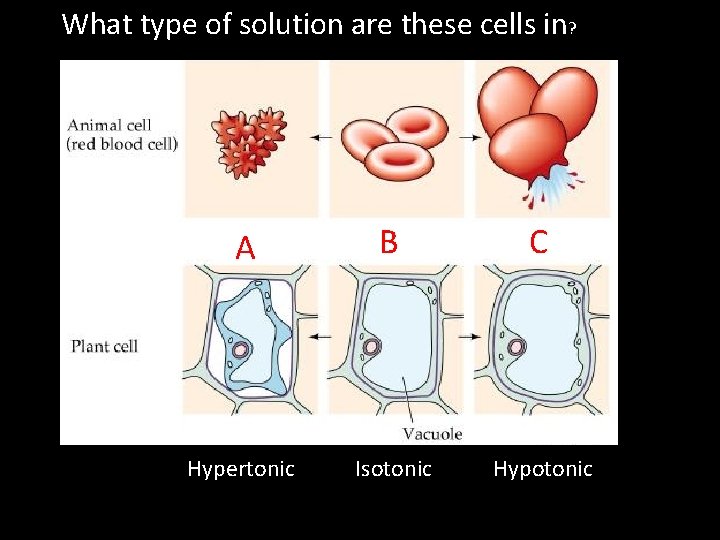 What type of solution are these cells in?

Animal cell (red blood cell)

A

B

C

Plant cell

Vacuole

Hypertonic

Isotonic

Hypotonic